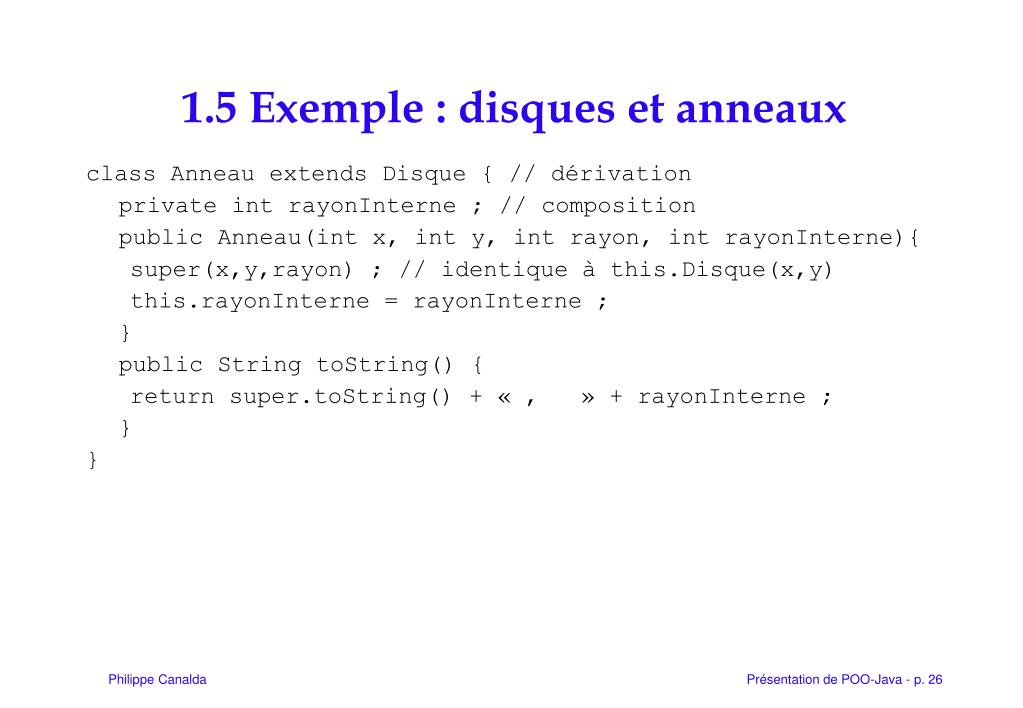 1.5 Exemple : disques et anneaux

class Anneau extends Disque { // dérivation
  private int rayonInterne ; // composition
  public Anneau(int x, int y, int rayon, int rayonInterne){
   super(x,y,rayon) ; // identique à this.Disque(x,y)
   this.rayonInterne = rayonInterne ;
  }
  public String toString() {
   return super.toString() + « ,   » + rayonInterne ;
  }
}

Philippe Canalda

Présentation de POO-Java - p. 26